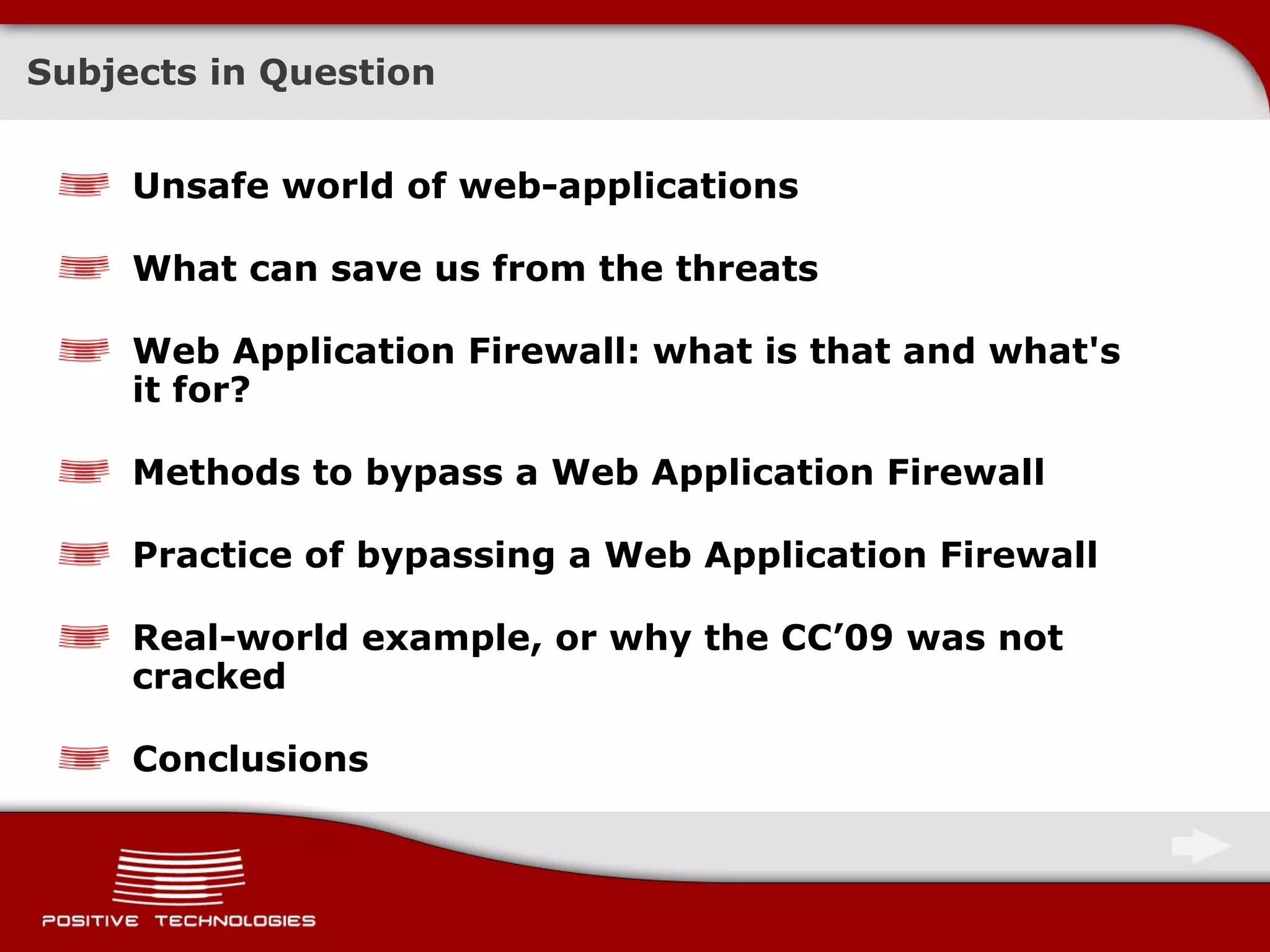 Subjects in Question

Unsafe world of web-applications

What can save us from the threats

Web Application Firewall: what is that and what's it for?

Methods to bypass a Web Application Firewall

Practice of bypassing a Web Application Firewall

Real-world example, or why the CC’09 was not cracked

Conclusions

POSITIVE TECHNOLOGIES